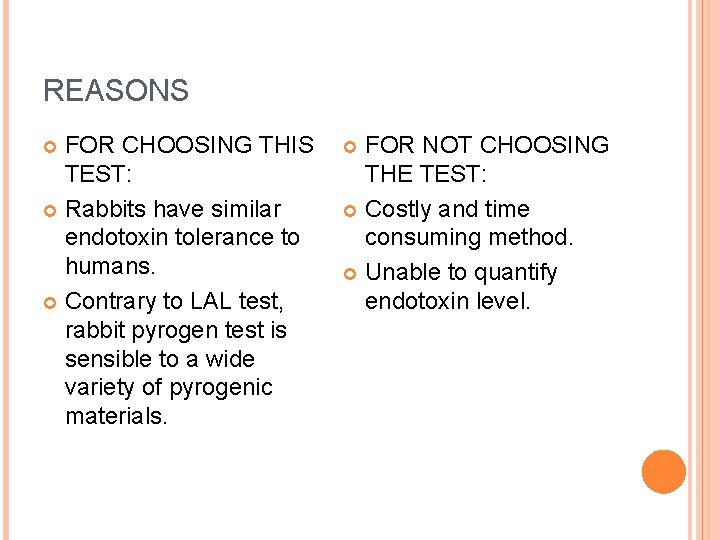 REASONS

FOR CHOOSING THIS TEST:

Rabbits have similar endotoxin tolerance to humans.

Contrary to LAL test, rabbit pyrogen test is sensible to a wide variety of pyrogenic materials.

FOR NOT CHOOSING THE TEST:

Costly and time consuming method.

Unable to quantify endotoxin level.